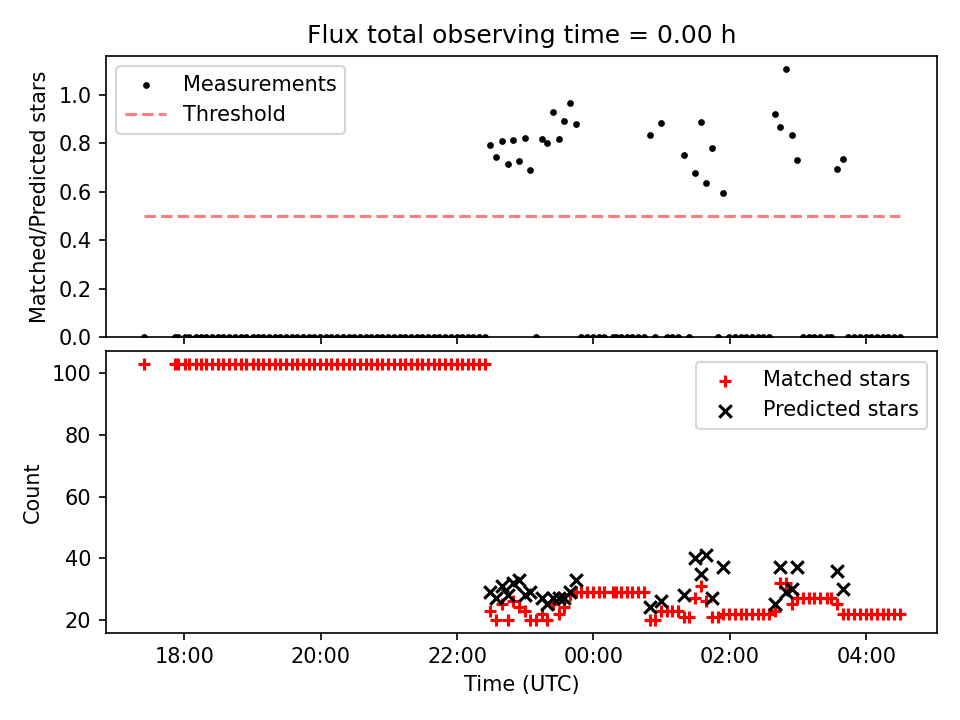 Flux total observing time = 0.00 h

Measurements
Threshold

Matched/Predicted stars

1.0
0.8
0.6
0.4
0.2
0.0

Matched stars
Predicted stars

Count

100
80
60
40
20

18:00
20:00
22:00
00:00
02:00
04:00

Time (UTC)